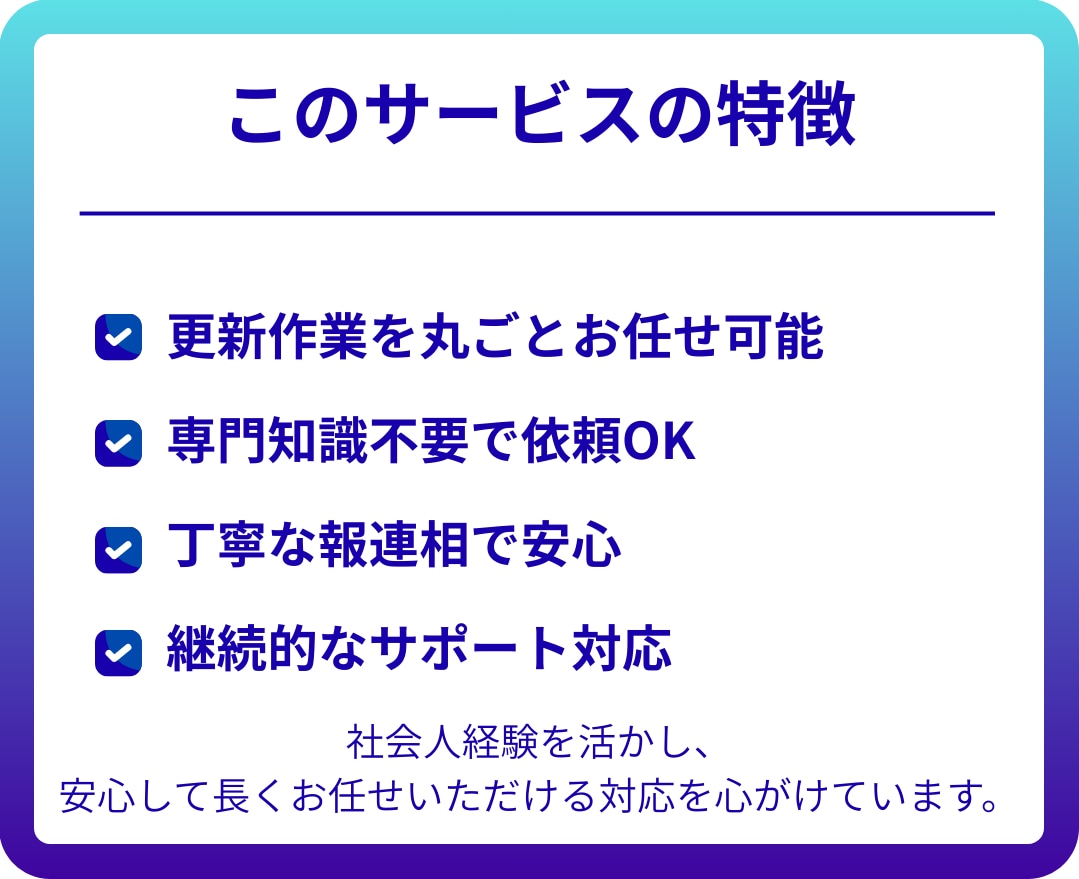 このサービスの特徴

更新作業を丸ごとお任せ可能

専門知識不要で依頼OK

丁寧な報連相で安心

継続的なサポート対応

社会人経験を活かし、
安心して長くお任せいただける対応を心がけています。